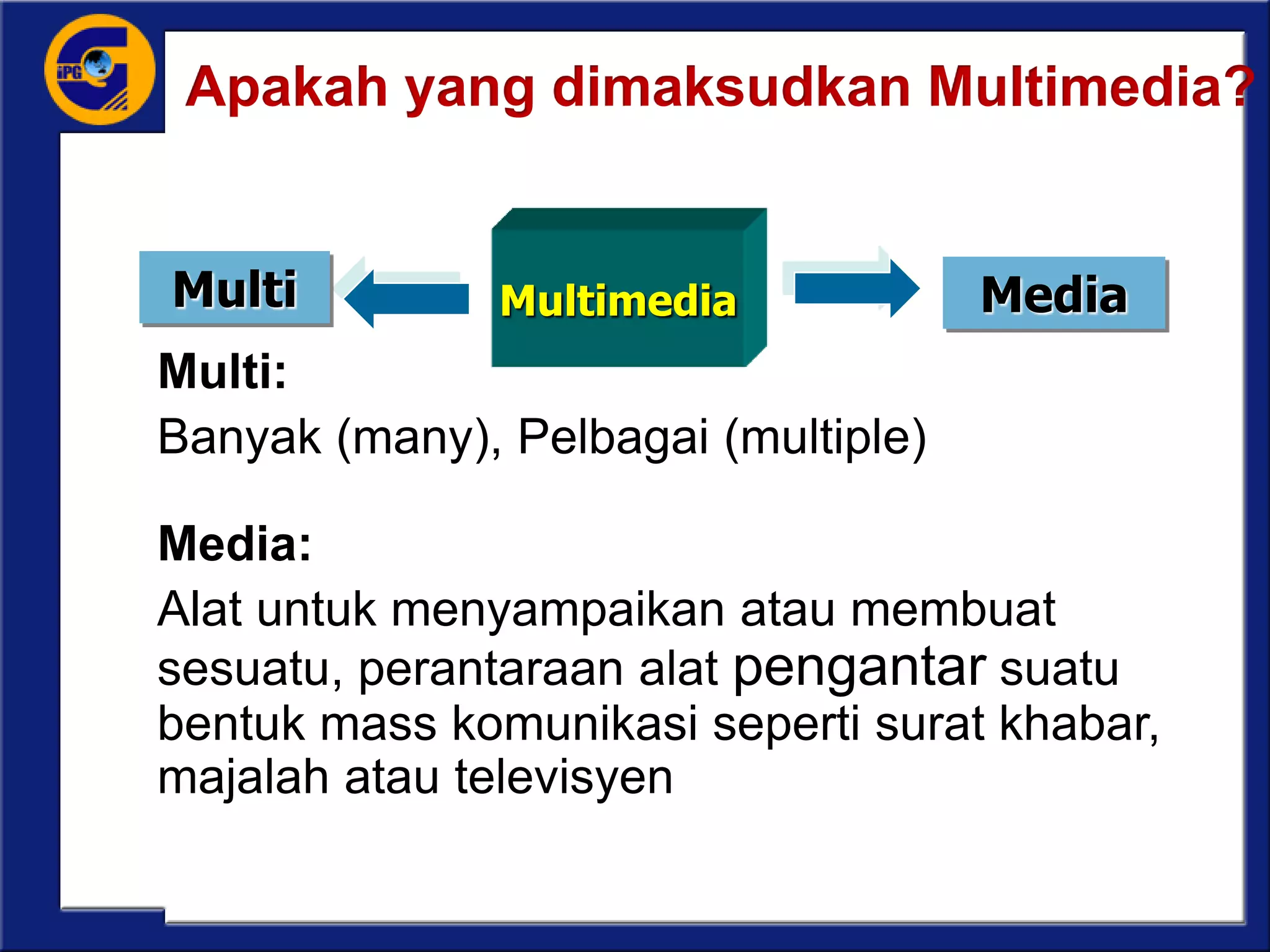 iPG

Apakah yang dimaksudkan Multimedia?

Multi

Multimedia

Media

Multi:
Banyak (many), Pelbagai (multiple)

Media:
Alat untuk menyampaikan atau membuat sesuatu, perantaraan alat pengantar suatu bentuk mass komunikasi seperti surat khabar, majalah atau televisyen